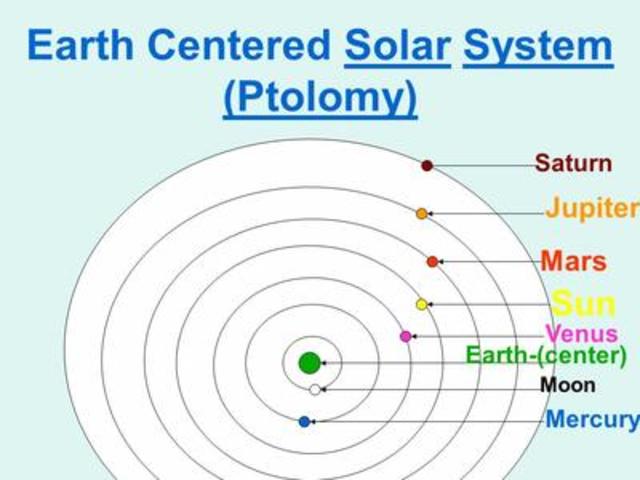 Earth Centered Solar System (Ptolomy)

Saturn
Jupiter
Mars
Sun
Venus
Earth-(center)
Moon
Mercury